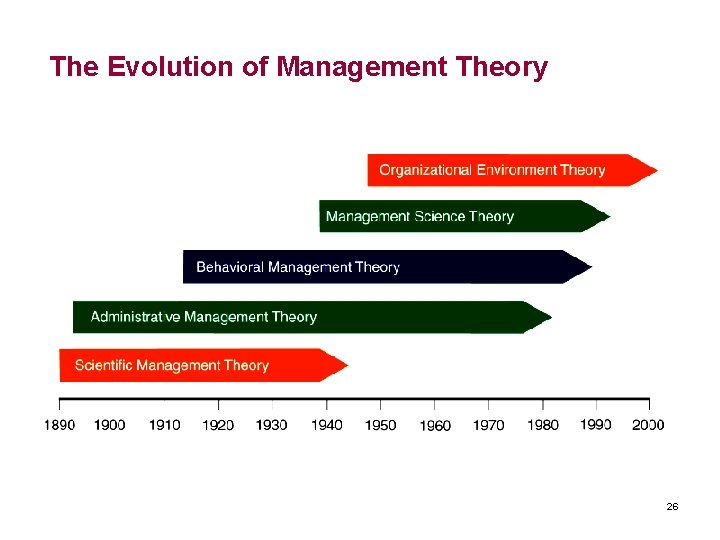 The Evolution of Management Theory

Organizational Environment Theory

Management Science Theory

Behavioral Management Theory

Administrative Management Theory

Scientific Management Theory

1890 1900 1910 1920 1930 1940 1950 1960 1970 1980 1990 2000

26